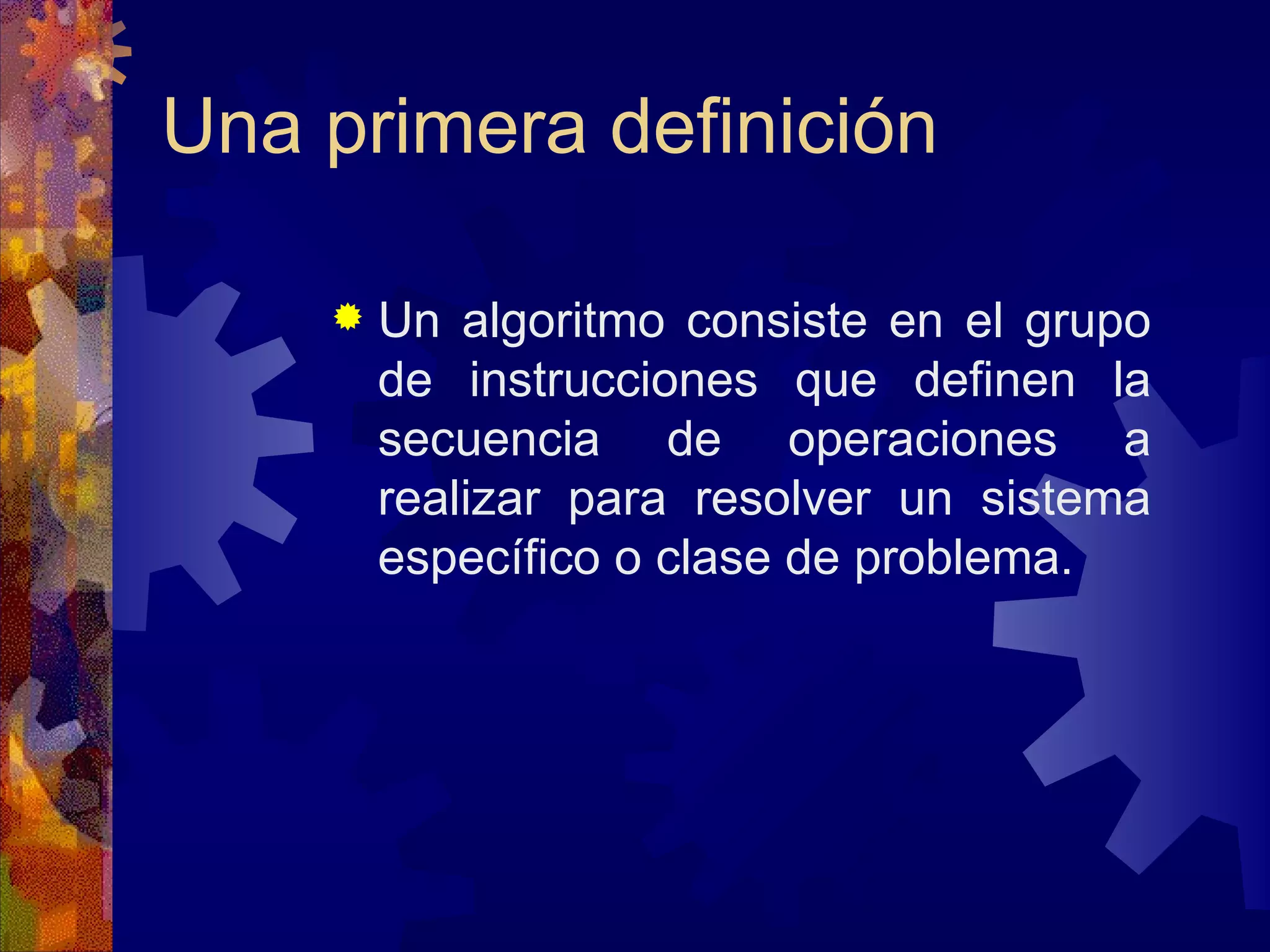 Una primera definición

Un algoritmo consiste en el grupo de instrucciones que definen la secuencia de operaciones a realizar para resolver un sistema específico o clase de problema.